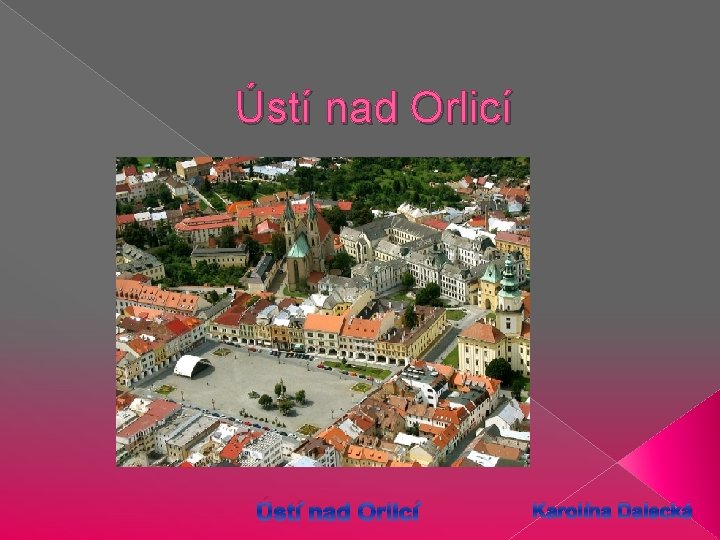 Ústí nad Orlicí

Ústí nad Orlicí

Karolína Dalecká